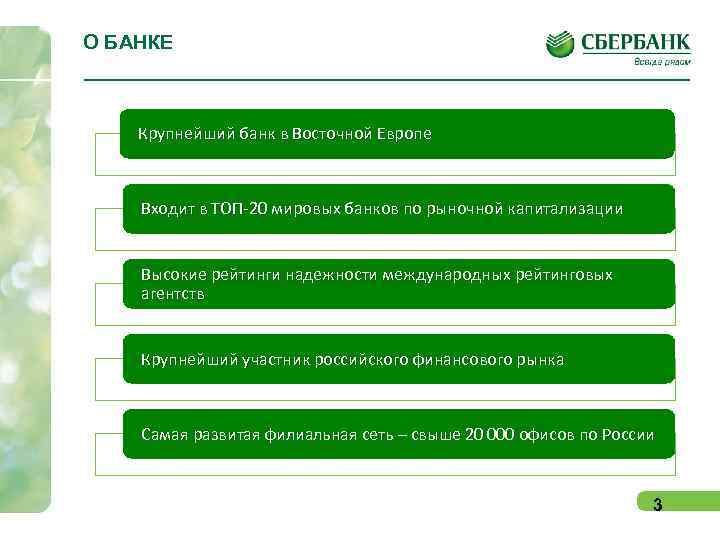 О БАНКЕ

СБЕРБАНК
Всегда рядом

Крупнейший банк в Восточной Европе

Входит в ТОП-20 мировых банков по рыночной капитализации

Высокие рейтинги надежности международных рейтинговых агентств

Крупнейший участник российского финансового рынка

Самая развитая филиальная сеть – свыше 20 000 офисов по России

3